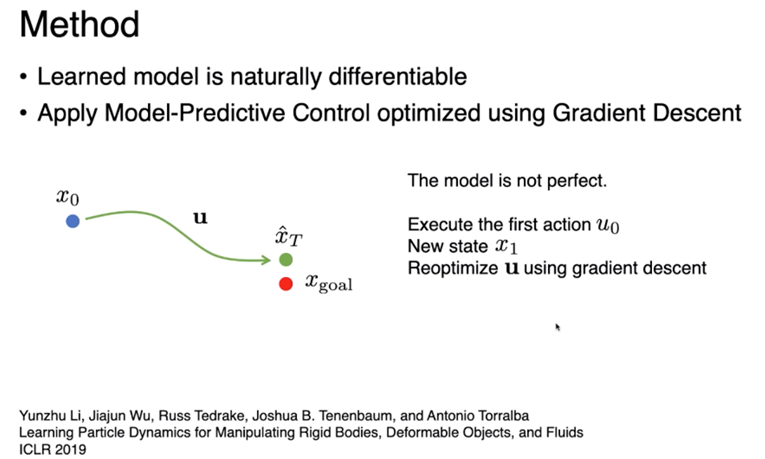 Method

• Learned model is naturally differentiable
• Apply Model-Predictive Control optimized using Gradient Descent

$x_0$

$\mathbf{u}$

$\hat{x}_T$

$x_{\text{goal}}$

The model is not perfect.

Execute the first action $u_0$
New state $x_1$
Reoptimize $\mathbf{u}$ using gradient descent

Yunzhu Li, Jiajun Wu, Russ Tedrake, Joshua B. Tenenbaum, and Antonio Torralba
Learning Particle Dynamics for Manipulating Rigid Bodies, Deformable Objects, and Fluids
ICLR 2019